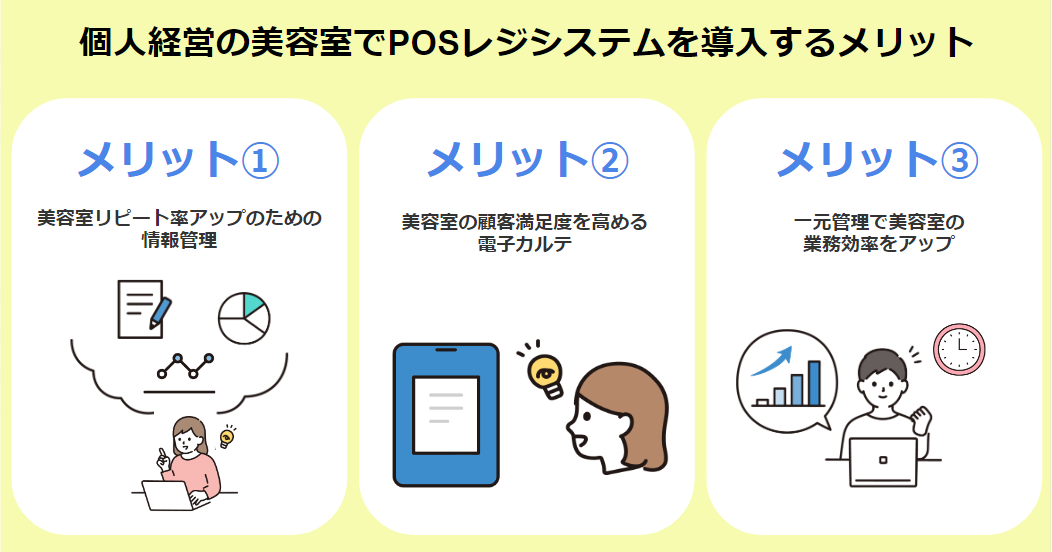 個人経営の美容室でPOSレジシステムを導入するメリット

メリット①

美容室リピート率アップのための情報管理

メリット②

美容室の顧客満足度を高める電子カルテ

メリット③

一元管理で美容室の業務効率をアップ